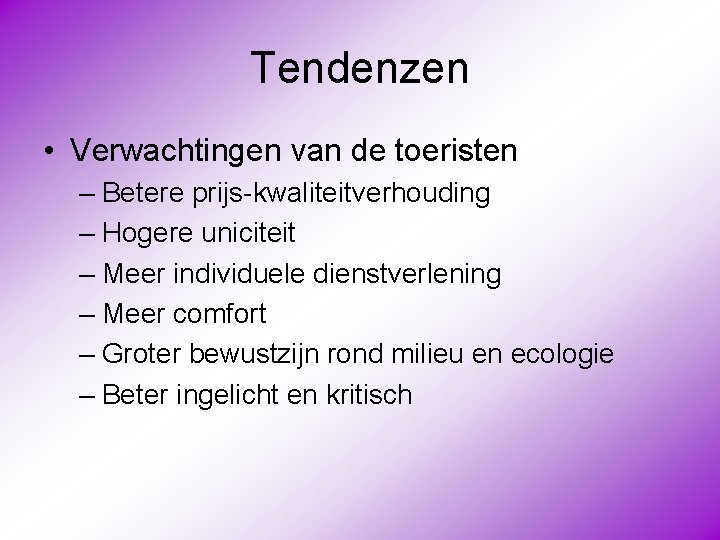 Tendenzen

• Verwachtingen van de toeristen
– Betere prijs-kwaliteitverhouding
– Hogere uniciteit
– Meer individuele dienstverlening
– Meer comfort
– Groter bewustzijn rond milieu en ecologie
– Beter ingelicht en kritisch